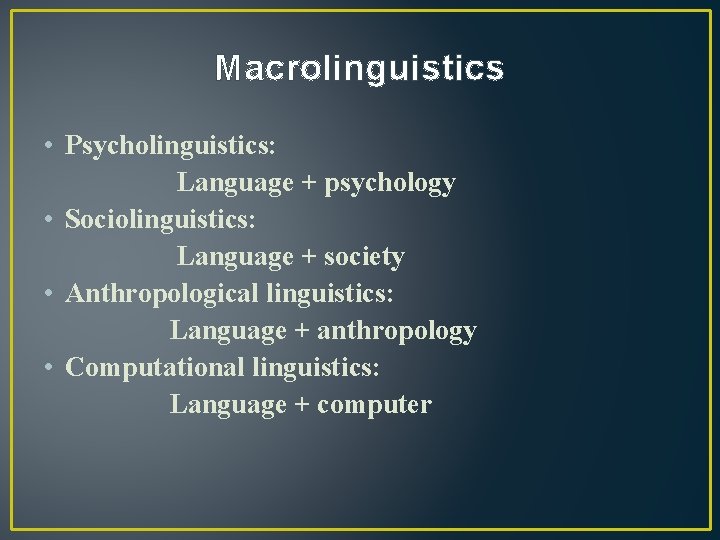 Macrolinguistics

• Psycholinguistics:
Language + psychology
• Sociolinguistics:
Language + society
• Anthropological linguistics:
Language + anthropology
• Computational linguistics:
Language + computer